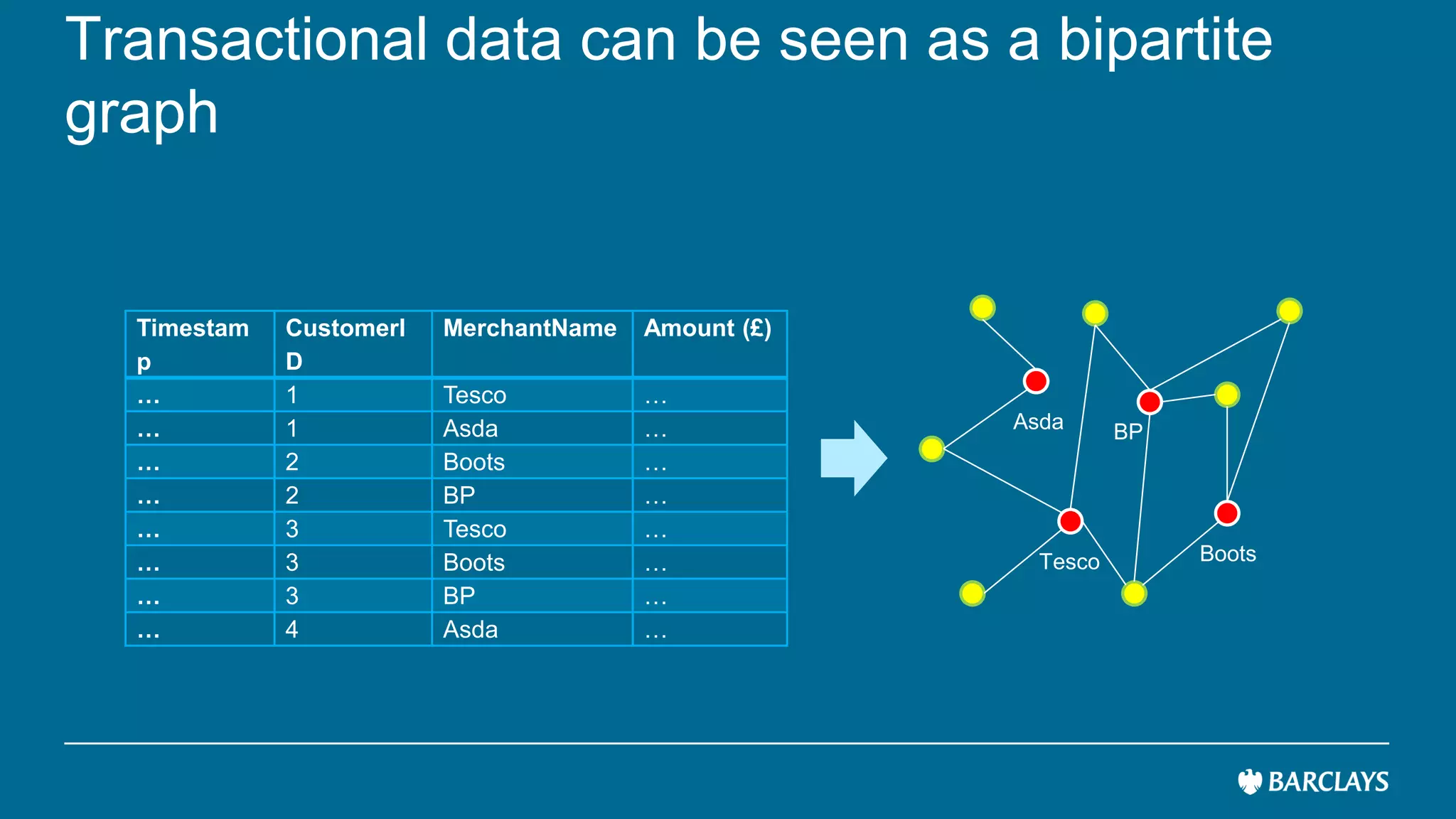 Transactional data can be seen as a bipartite graph

| Timestamp | CustomerID | MerchantName | Amount (£) |
|---|---|---|---|
| ... | 1 | Tesco | … |
| ... | 1 | Asda | … |
| ... | 2 | Boots | … |
| ... | 2 | BP | … |
| ... | 3 | Tesco | … |
| ... | 3 | Boots | … |
| ... | 3 | BP | … |
| ... | 4 | Asda | … |

Asda
BP
Tesco
Boots

BARCLAYS